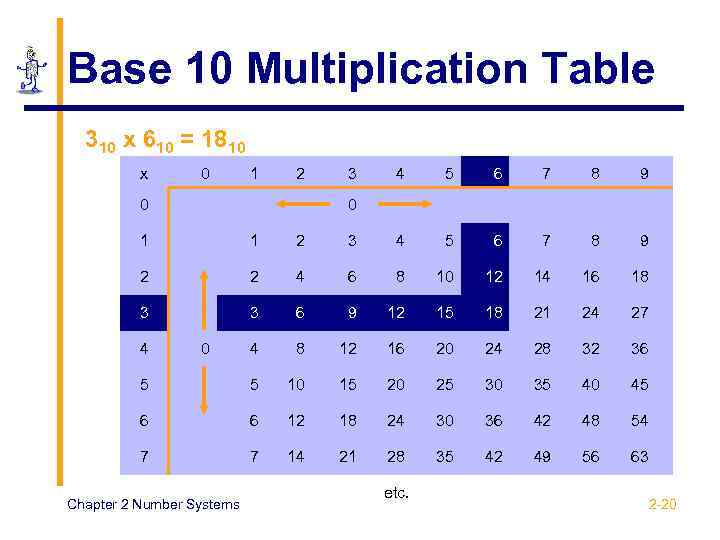 Base 10 Multiplication Table

$3_{10} \times 6_{10} = 18_{10}$

| x | 0 | 1 | 2 | 3 | 4 | 5 | 6 | 7 | 8 | 9 |
|---|---|---|---|---|---|---|---|---|---|---|
| 0 | | | | 0 | | | | | | |
| 1 | | 1 | 2 | 3 | 4 | 5 | 6 | 7 | 8 | 9 |
| 2 | | 2 | 4 | 6 | 8 | 10 | 12 | 14 | 16 | 18 |
| 3 | | 3 | 6 | 9 | 12 | 15 | 18 | 21 | 24 | 27 |
| 4 | 0 | 4 | 8 | 12 | 16 | 20 | 24 | 28 | 32 | 36 |
| 5 | | 5 | 10 | 15 | 20 | 25 | 30 | 35 | 40 | 45 |
| 6 | | 6 | 12 | 18 | 24 | 30 | 36 | 42 | 48 | 54 |
| 7 | | 7 | 14 | 21 | 28 | 35 | 42 | 49 | 56 | 63 |

etc.

Chapter 2 Number Systems

2-20